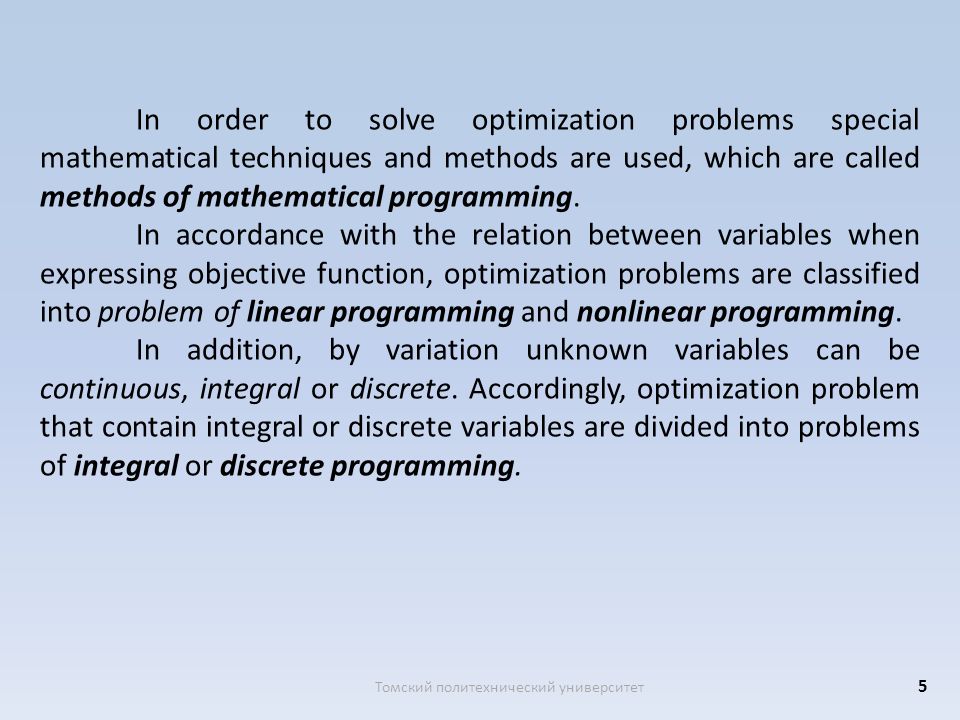 In order to solve optimization problems special mathematical techniques and methods are used, which are called methods of mathematical programming.

In accordance with the relation between variables when expressing objective function, optimization problems are classified into problem of linear programming and nonlinear programming.

In addition, by variation unknown variables can be continuous, integral or discrete. Accordingly, optimization problem that contain integral or discrete variables are divided into problems of integral or discrete programming.

Томский политехнический университет

5